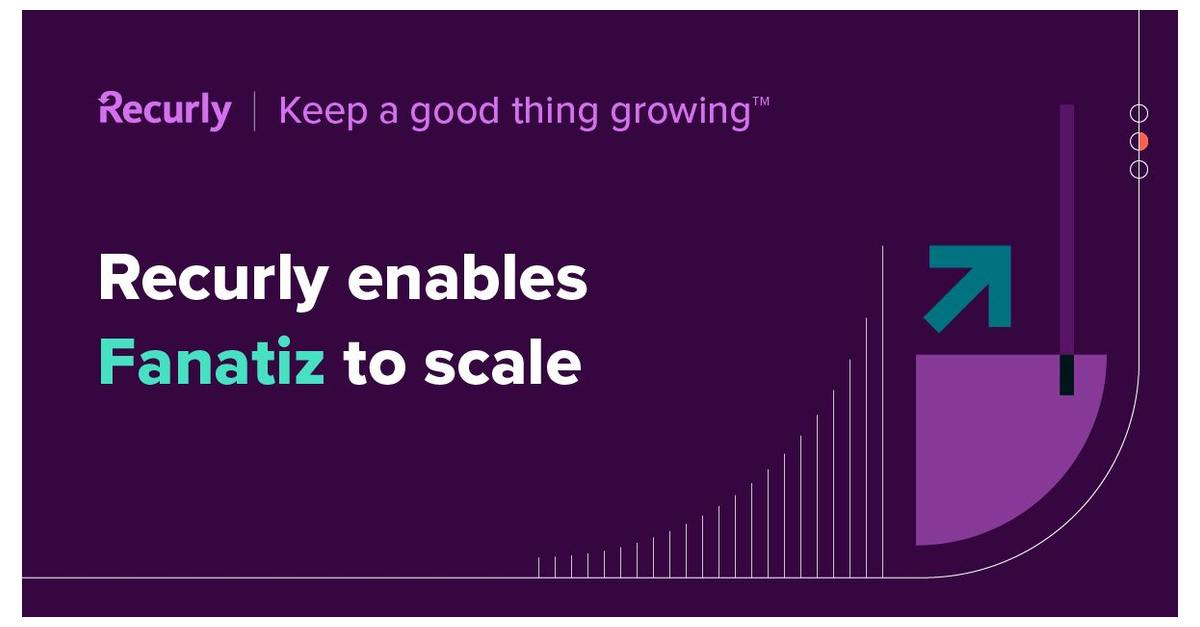 Recurly | Keep a good thing growing™

Recurly enables Fanatiz to scale